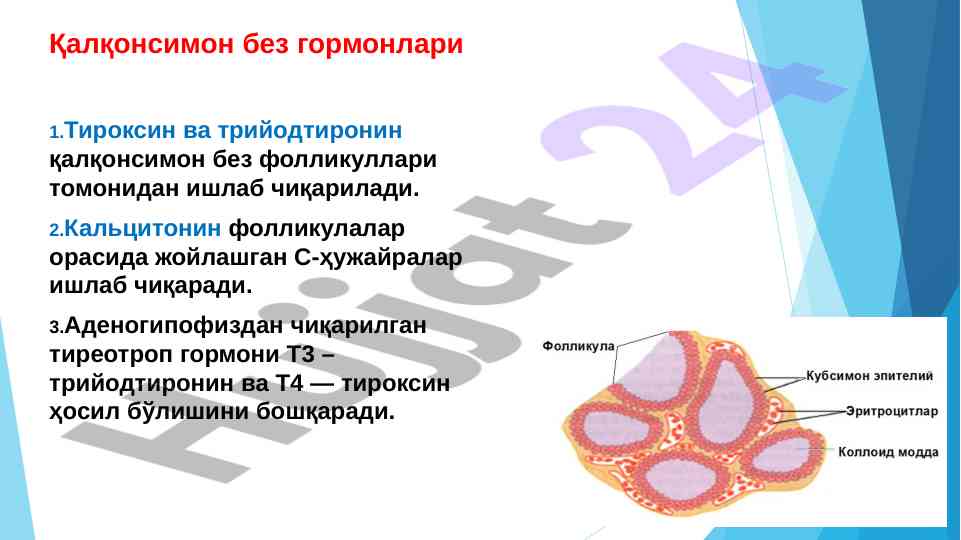 Қалқонсимон без гормонлари

1.Тироксин ва трийодтиронин қалқонсимон без фолликуллари томонидан ишлаб чиқарилади.

2.Кальцитонин фолликулалар орасида жойлашган С-ҳужайралар ишлаб чиқаради.

3.Аденогипофиздан чиқарилган тиреотроп гормони Т3 – трийодтиронин ва Т4 — тироксин ҳосил бўлишини бошқаради.

Фолликула
Кубсимон эпителий
Эритроцитлар
Коллоид модда

Hujjat 24